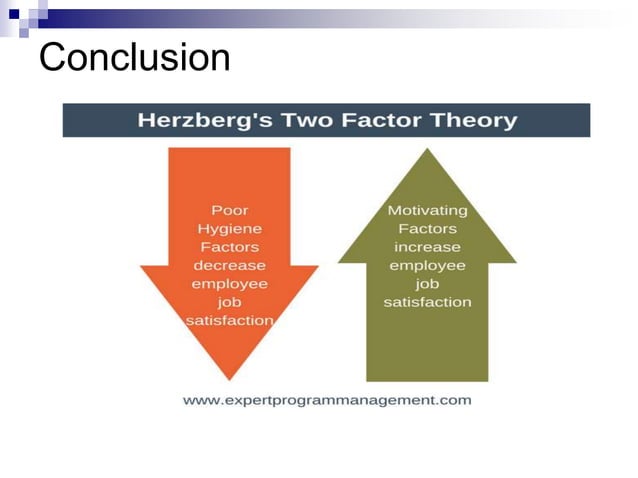 Conclusion

Herzberg's Two Factor Theory

Poor Hygiene Factors decrease employee job satisfaction

Motivating Factors increase employee job satisfaction

www.expertprogrammanagement.com